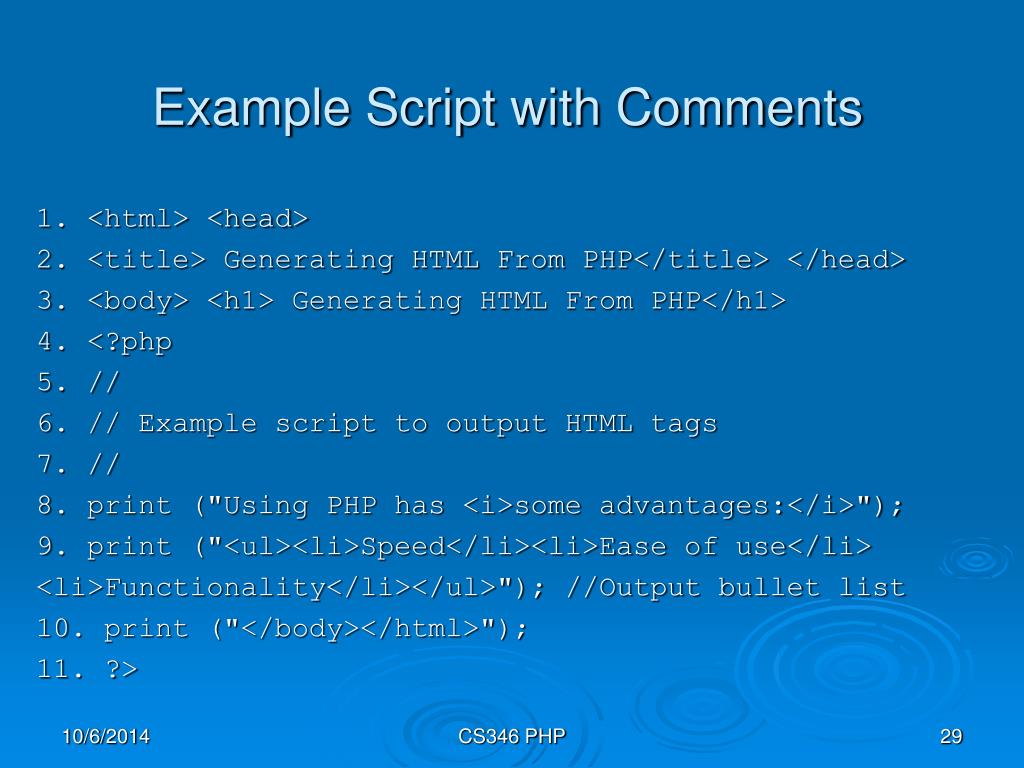 Example Script with Comments

1. <html> <head>
2. <title> Generating HTML From PHP</title> </head>
3. <body> <h1> Generating HTML From PHP</h1>
4. <?php
5. //
6. // Example script to output HTML tags
7. //
8. print ("Using PHP has <i>some advantages:</i>");
9. print ("<ul><li>Speed</li><li>Ease of use</li> <li>Functionality</li></ul>"); //Output bullet list
10. print ("</body></html>");
11. ?>

10/6/2014

CS346 PHP

29